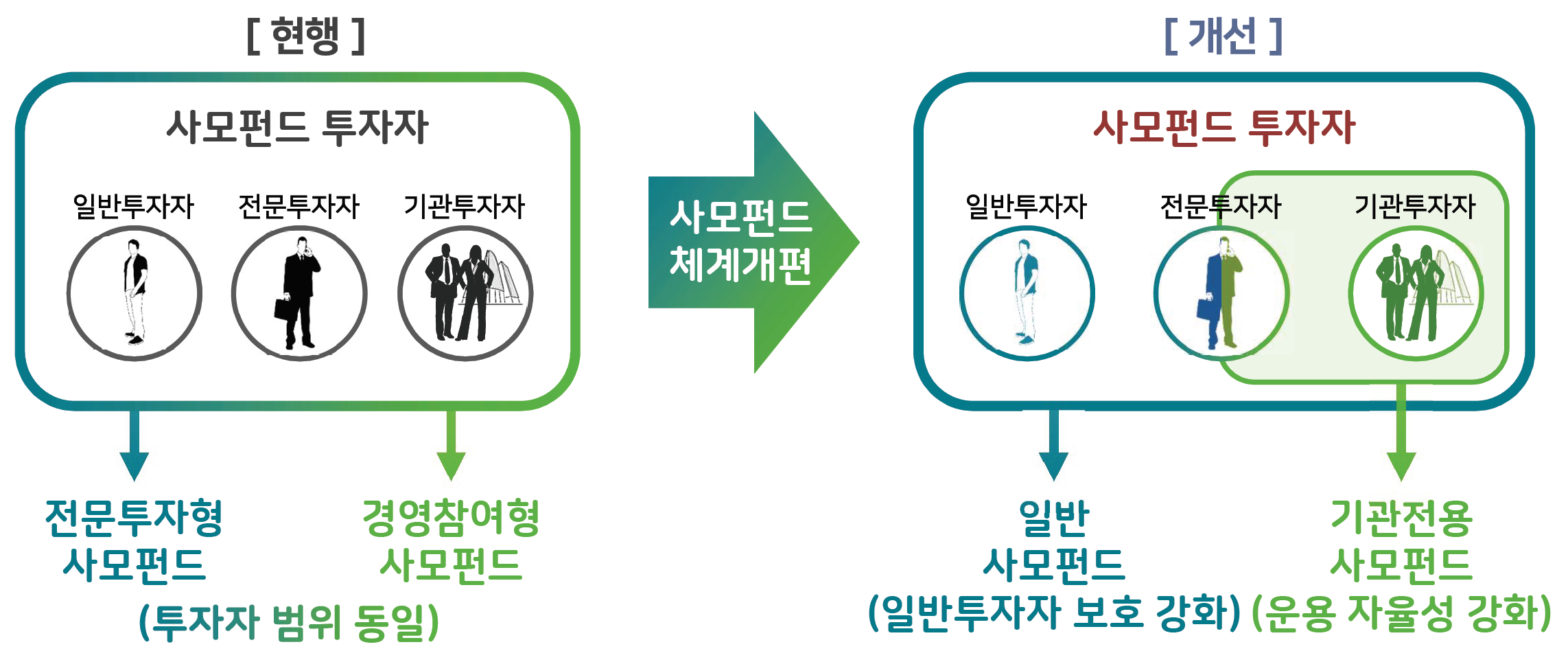 [ 현행 ]

사모펀드 투자자

일반투자자 전문투자자 기관투자자

전문투자형 사모펀드

경영참여형 사모펀드

(투자자 범위 동일)

사모펀드 체계개편

[ 개선 ]

사모펀드 투자자

일반투자자 전문투자자 기관투자자

일반 사모펀드 (일반투자자 보호 강화)

기관전용 사모펀드 (운용 자율성 강화)